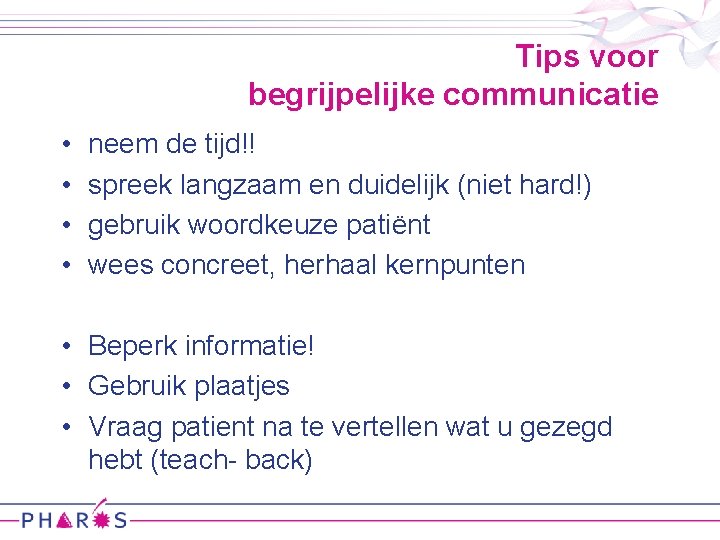 Tips voor begrijpelijke communicatie

• neem de tijd!!
• spreek langzaam en duidelijk (niet hard!)
• gebruik woordkeuze patiënt
• wees concreet, herhaal kernpunten

• Beperk informatie!
• Gebruik plaatjes
• Vraag patient na te vertellen wat u gezegd hebt (teach- back)

PHAROS